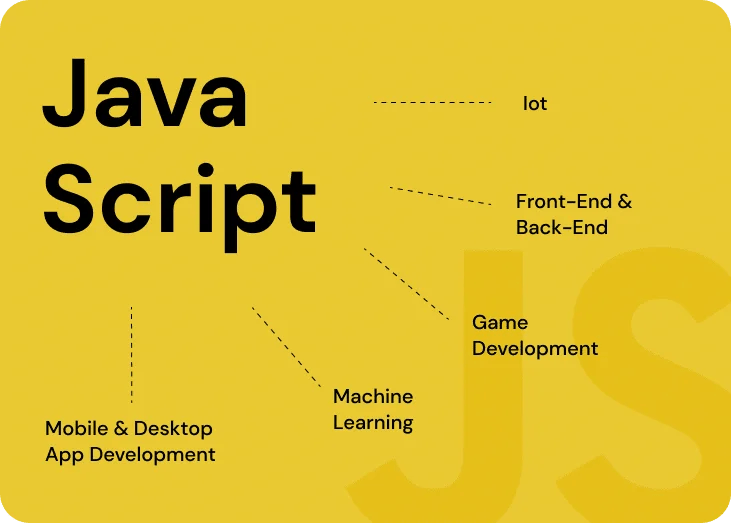 Java Script

Iot

Front-End & Back-End

Game Development

Machine Learning

Mobile & Desktop App Development

JS